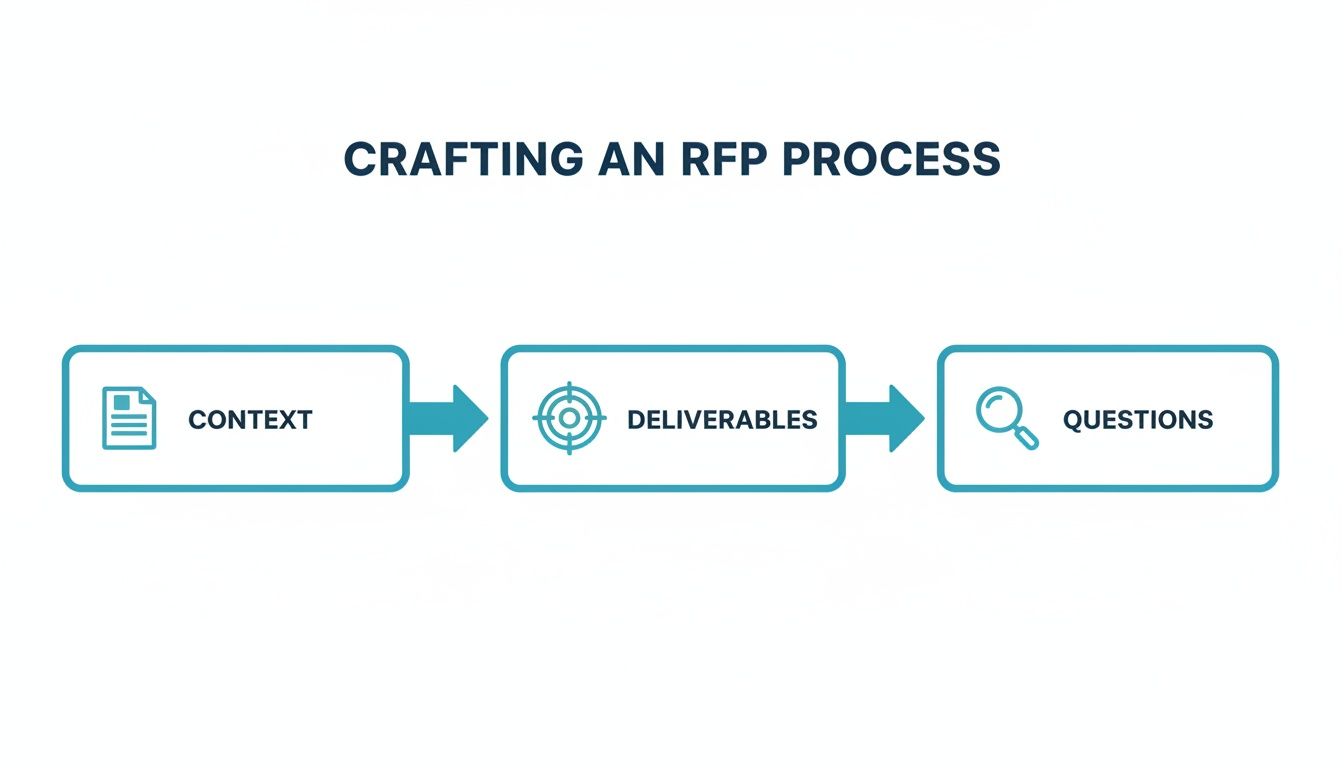 CRAFTING AN RFP PROCESS

CONTEXT

DELIVERABLES

QUESTIONS